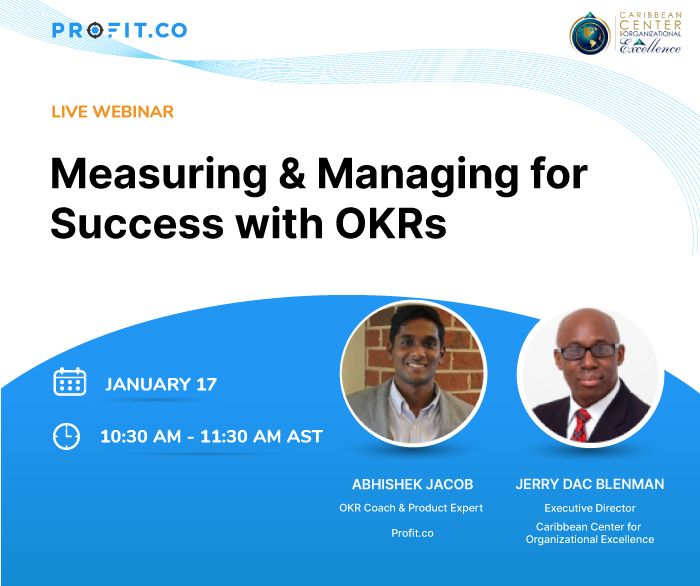 PROFIT.CO

CARIBBEAN CENTER for ORGANIZATIONAL Excellence

LIVE WEBINAR

Measuring & Managing for Success with OKRs

JANUARY 17

10:30 AM - 11:30 AM AST

ABHISHEK JACOB
OKR Coach & Product Expert
Profit.co

JERRY DAC BLENMAN
Executive Director
Caribbean Center for Organizational Excellence